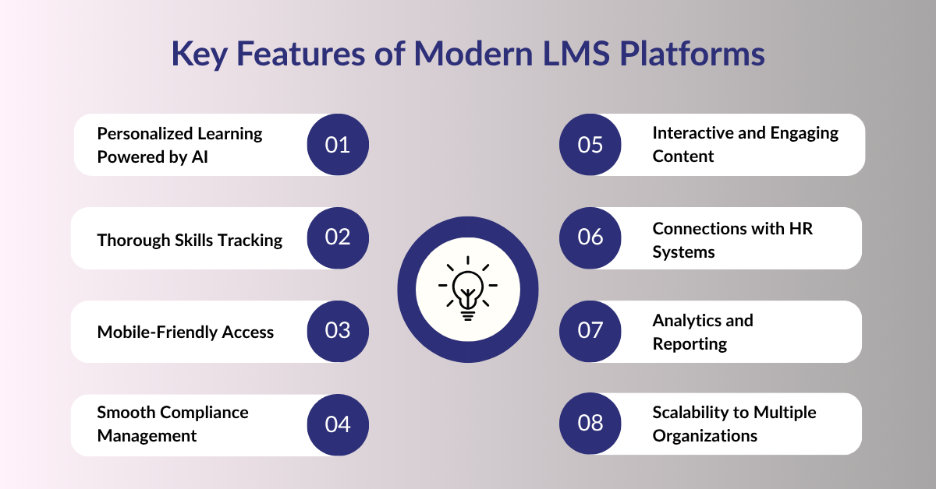 Key Features of Modern LMS Platforms

Personalized Learning Powered by AI

01

Thorough Skills Tracking

02

Mobile-Friendly Access

03

Smooth Compliance Management

04

05

Interactive and Engaging Content

06

Connections with HR Systems

07

Analytics and Reporting

08

Scalability to Multiple Organizations